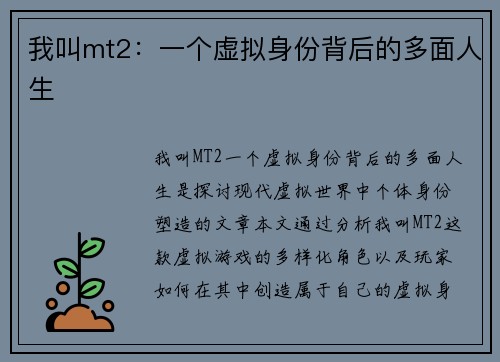 我叫mt2：一个虚拟身份背后的多面人生

我叫MT2一个虚拟身份背后的多面人生是探讨现代虚拟世界中个体身份塑造的文章本文通过分析我叫MT2这款虚拟游戏的多样化角色以及玩家如何在其中创造属于自己的虚拟身